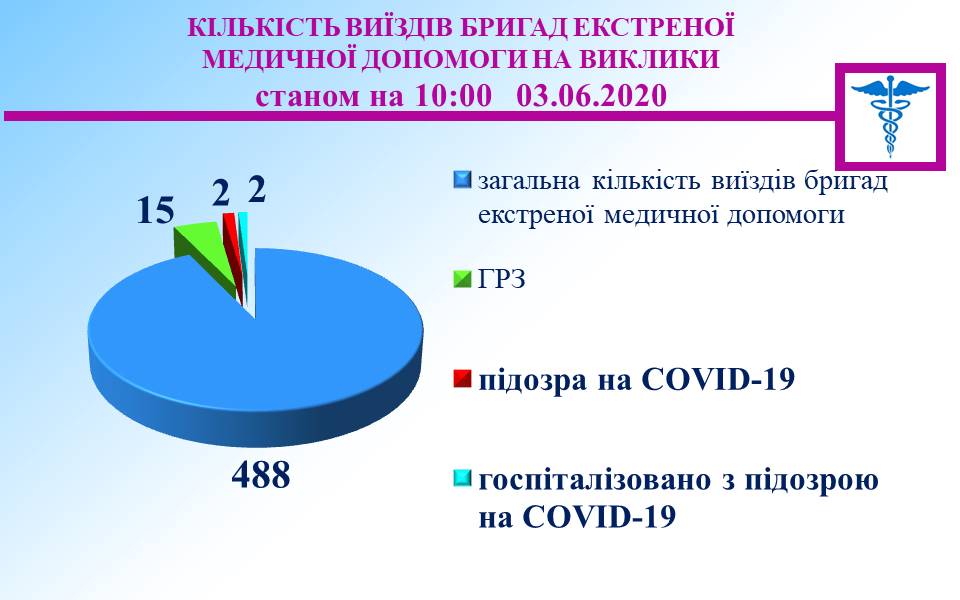 КІЛЬКІСТЬ ВИЇЗДІВ БРИГАД ЕКСТРЕНОЇ МЕДИЧНОЇ ДОПОМОГИ НА ВИКЛИКИ
станом на 10:00 03.06.2020

15
2
2
488

загальна кількість виїздів бригад екстреної медичної допомоги

ГРЗ

підозра на COVID-19

госпіталізовано з підозрою на COVID-19